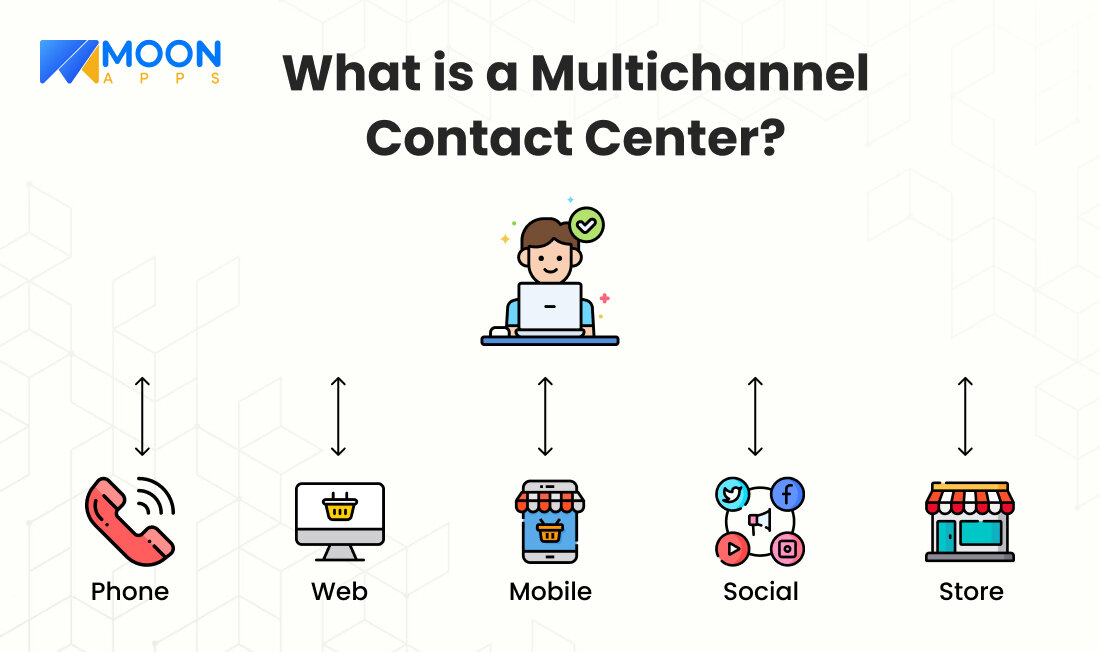 MOON
APPS

What is a Multichannel Contact Center?

Phone

Web

Mobile

Social

Store